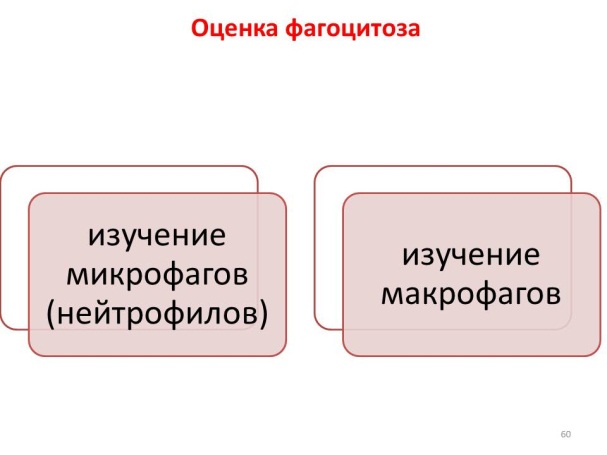 Оценка фагоцитоза

изучение микрофагов (нейтрофилов)

изучение макрофагов

60